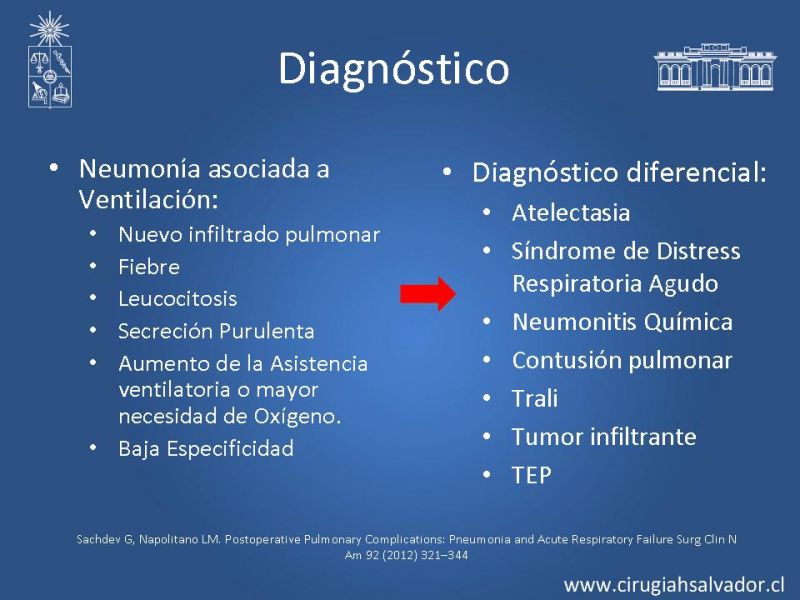 Diagnóstico

• Neumonía asociada a Ventilación:
  • Nuevo infiltrado pulmonar
  • Fiebre
  • Leucocitosis
  • Secreción Purulenta
  • Aumento de la Asistencia ventilatoria o mayor necesidad de Oxígeno.
  • Baja Especificidad

• Diagnóstico diferencial:
  • Atelectasia
  • Síndrome de Distress Respiratoria Agudo
  • Neumonitis Química
  • Contusión pulmonar
  • Trali
  • Tumor infiltrante
  • TEP

Sachdev G, Napolitano LM. Postoperative Pulmonary Complications: Pneumonia and Acute Respiratory Failure Surg Clin N Am 92 (2012) 321–344

www.cirugiahsalvador.cl